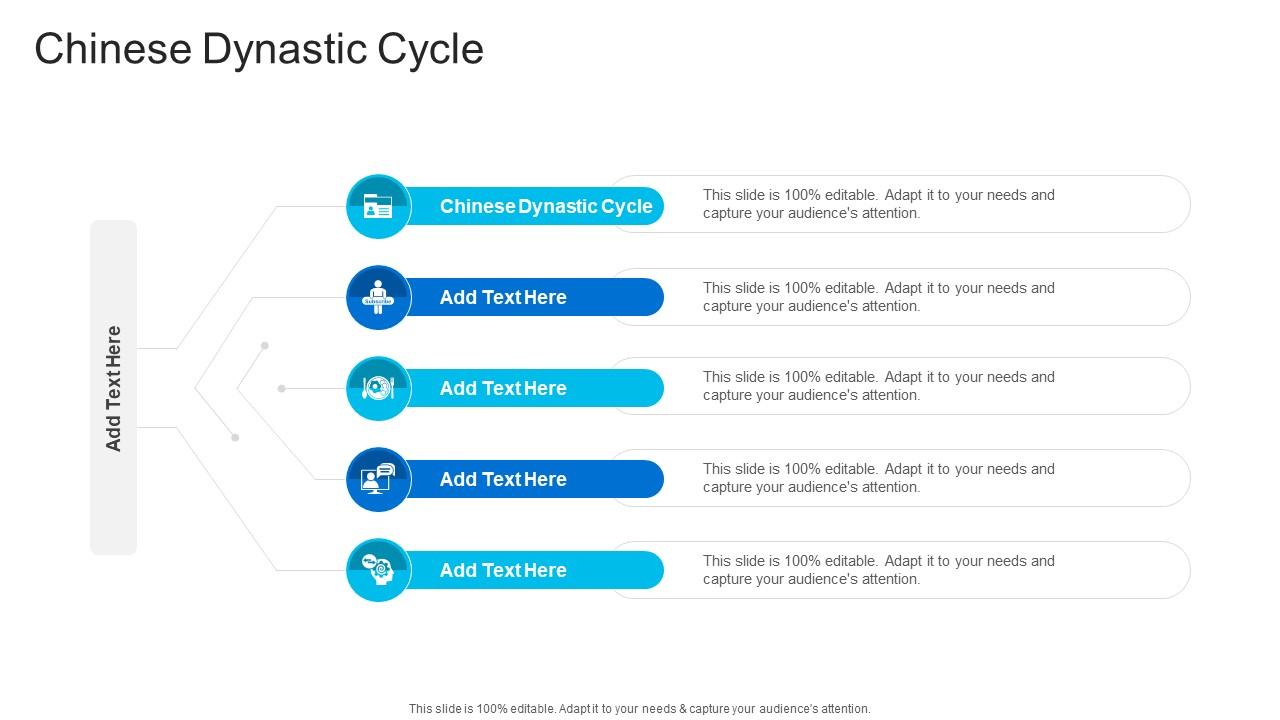 Chinese Dynastic Cycle

Add Text Here

Chinese Dynastic Cycle

This slide is 100% editable. Adapt it to your needs and capture your audience's attention.

Subscribe

Add Text Here

This slide is 100% editable. Adapt it to your needs and capture your audience's attention.

Add Text Here

This slide is 100% editable. Adapt it to your needs and capture your audience's attention.

Add Text Here

This slide is 100% editable. Adapt it to your needs and capture your audience's attention.

Add Text Here

This slide is 100% editable. Adapt it to your needs and capture your audience's attention.

This slide is 100% editable. Adapt it to your needs & capture your audience's attention.